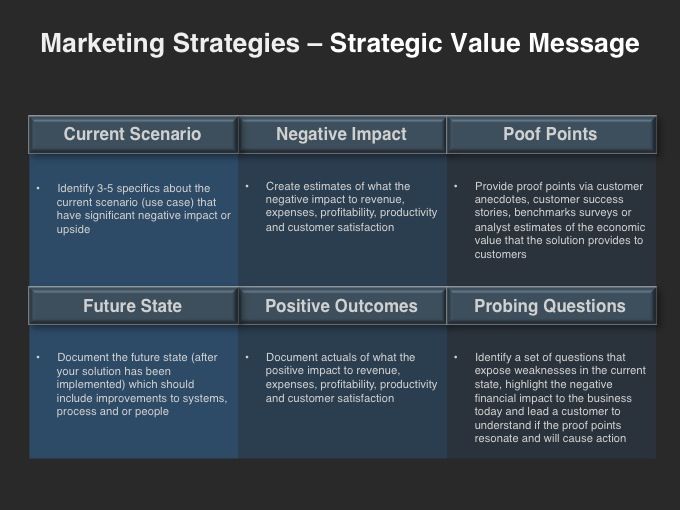 Marketing Strategies – Strategic Value Message

| Current Scenario | Negative Impact | Poof Points |
|---|---|---|
| • Identify 3-5 specifics about the current scenario (use case) that have significant negative impact or upside | • Create estimates of what the negative impact to revenue, expenses, profitability, productivity and customer satisfaction | • Provide proof points via customer anecdotes, customer success stories, benchmarks surveys or analyst estimates of the economic value that the solution provides to customers |
| **Future State** | **Positive Outcomes** | **Probing Questions** |
| • Document the future state (after your solution has been implemented) which should include improvements to systems, process and or people | • Document actuals of what the positive impact to revenue, expenses, profitability, productivity and customer satisfaction | • Identify a set of questions that expose weaknesses in the current state, highlight the negative financial impact to the business today and lead a customer to understand if the proof points resonate and will cause action |